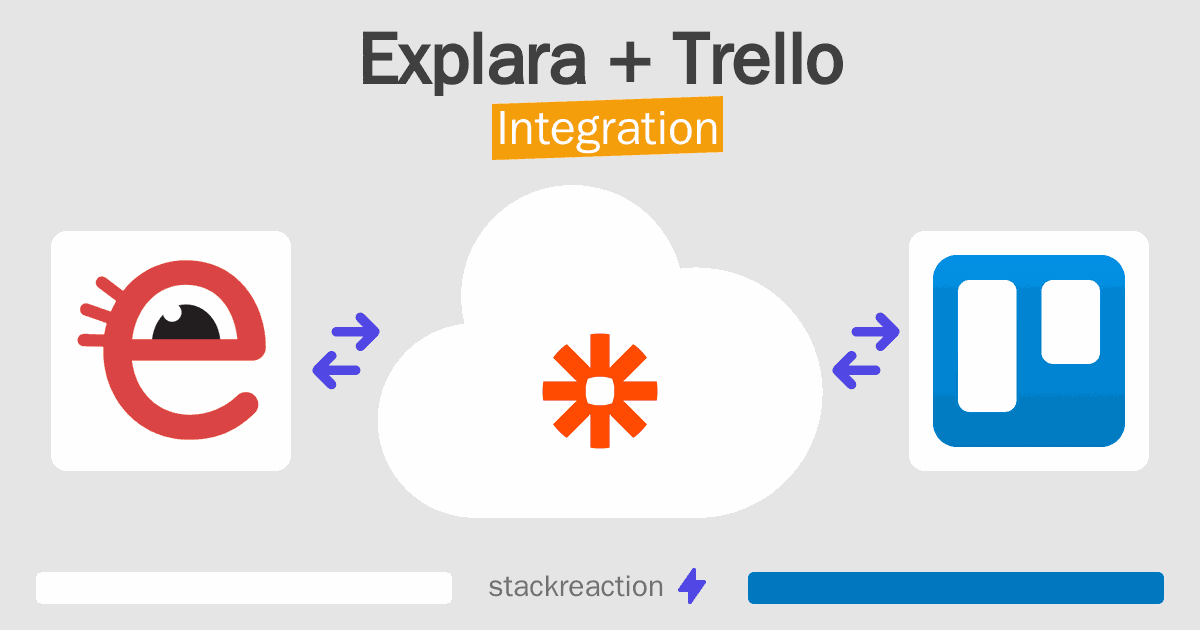 Explara + Trello
Integration

stackreaction